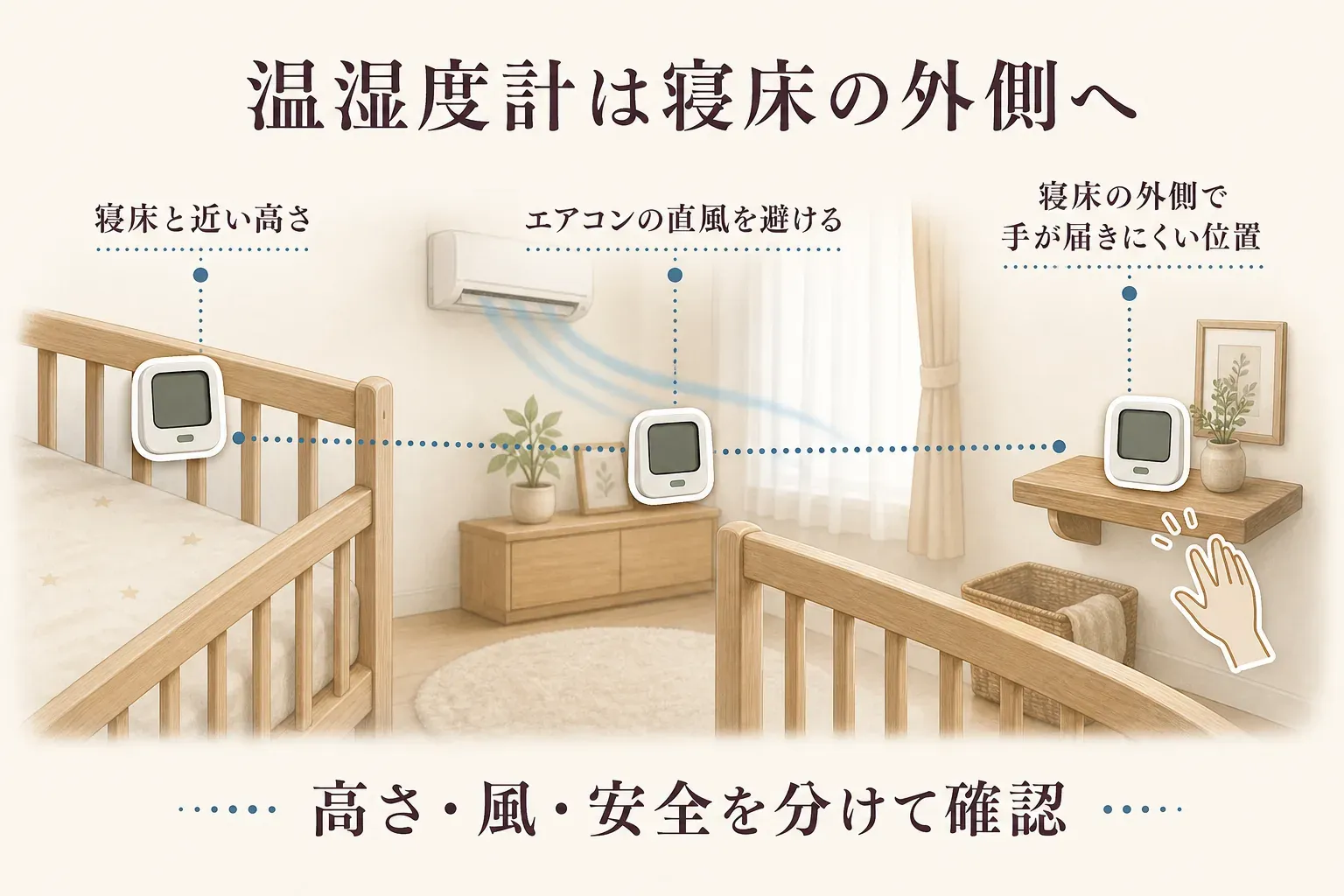 温湿度計は寝床の外側へ

寝床と近い高さ

エアコンの直風を避ける

寝床の外側で
手が届きにくい位置

高さ・風・安全を分けて確認